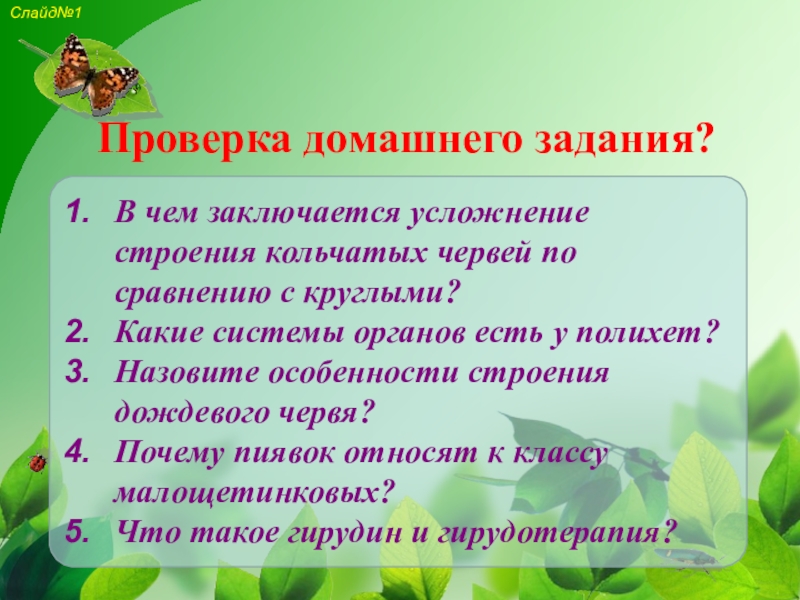 Слайд№1

Проверка домашнего задания?

1. В чем заключается усложнение строения кольчатых червей по сравнению с круглыми?
2. Какие системы органов есть у полихет?
3. Назовите особенности строения дождевого червя?
4. Почему пиявок относят к классу малощетинковых?
5. Что такое гирудин и гирудотерапия?